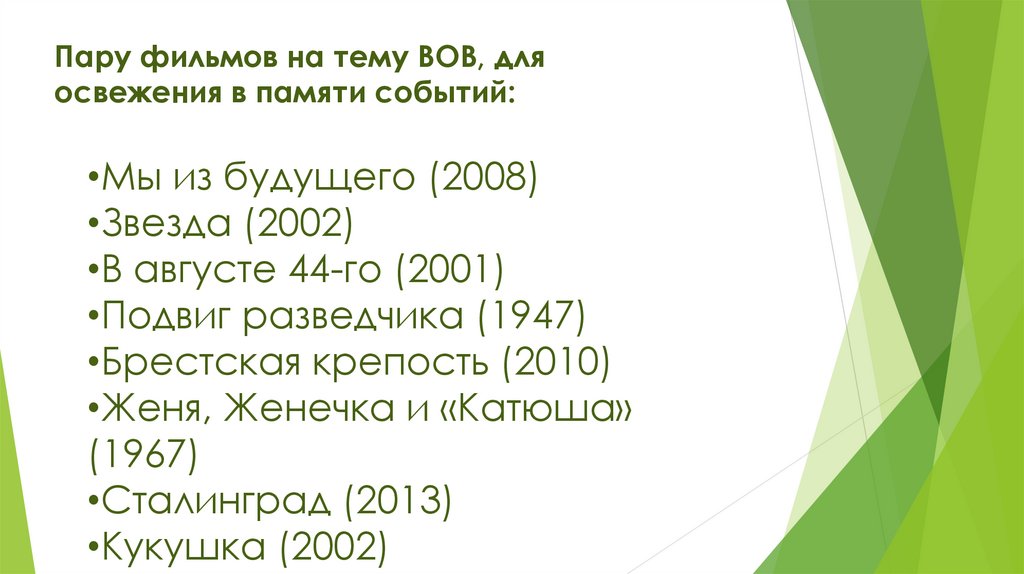 Пару фильмов на тему ВОВ, для освежения в памяти событий:

•Мы из будущего (2008)
•Звезда (2002)
•В августе 44-го (2001)
•Подвиг разведчика (1947)
•Брестская крепость (2010)
•Женя, Женечка и «Катюша» (1967)
•Сталинград (2013)
•Кукушка (2002)